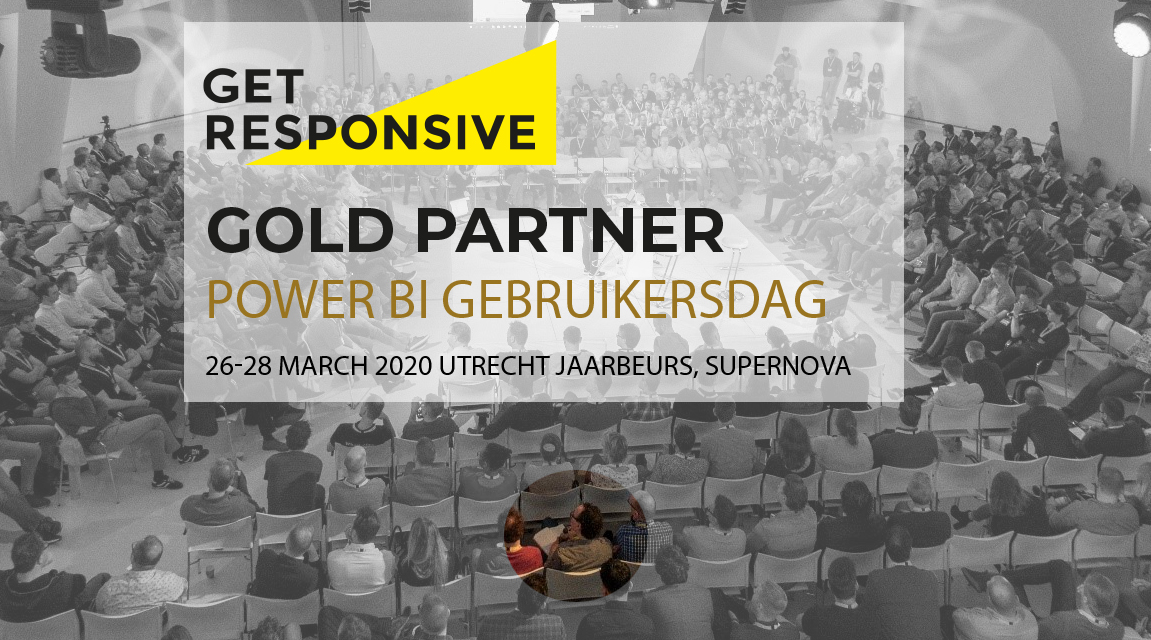 GET RESPONSIVE

GOLD PARTNER
POWER BI GEBRUIKERSDAG

26-28 MARCH 2020 UTRECHT JAARBEURS, SUPERNOVA